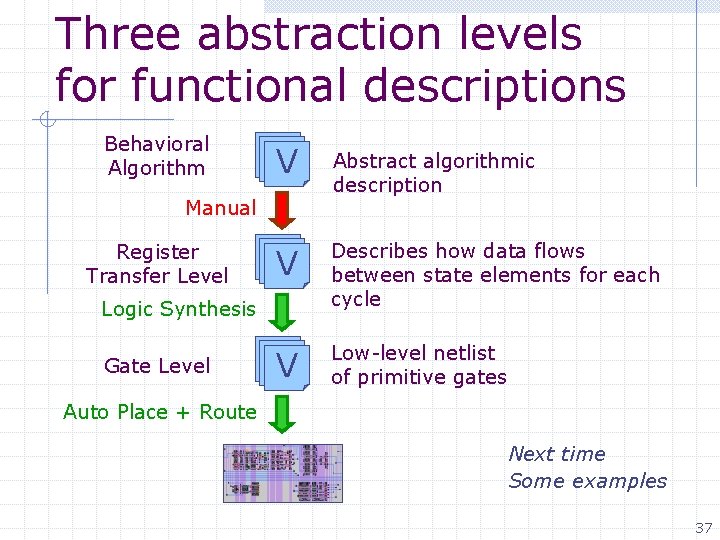 Three abstraction levels for functional descriptions

Behavioral Algorithm

V

Abstract algorithmic description

Manual

Register Transfer Level

V

Describes how data flows between state elements for each cycle

Logic Synthesis

Gate Level

V

Low-level netlist of primitive gates

Auto Place + Route

Next time
Some examples

37